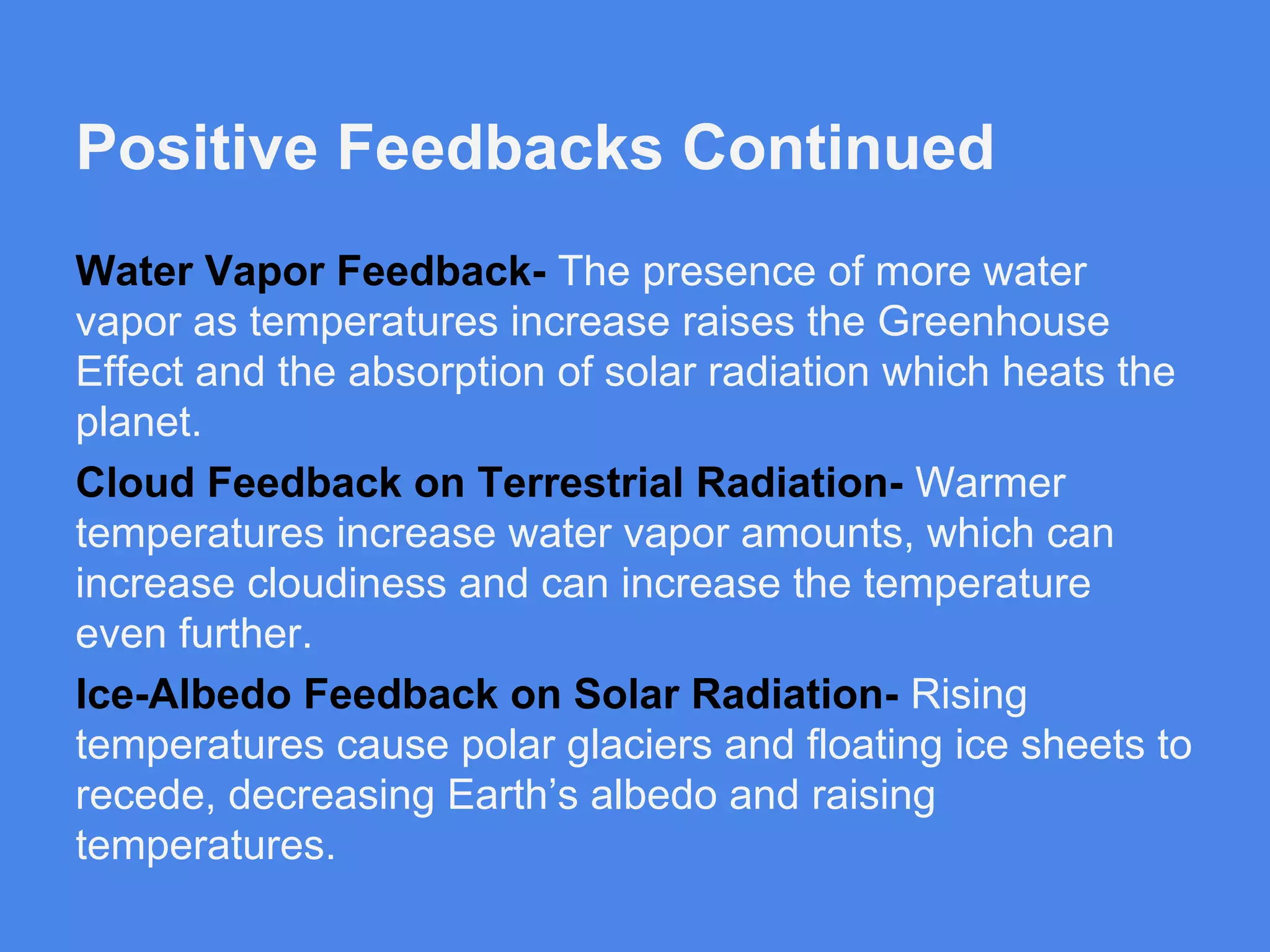 Positive Feedbacks Continued

Water Vapor Feedback- The presence of more water vapor as temperatures increase raises the Greenhouse Effect and the absorption of solar radiation which heats the planet.

Cloud Feedback on Terrestrial Radiation- Warmer temperatures increase water vapor amounts, which can increase cloudiness and can increase the temperature even further.

Ice-Albedo Feedback on Solar Radiation- Rising temperatures cause polar glaciers and floating ice sheets to recede, decreasing Earth’s albedo and raising temperatures.